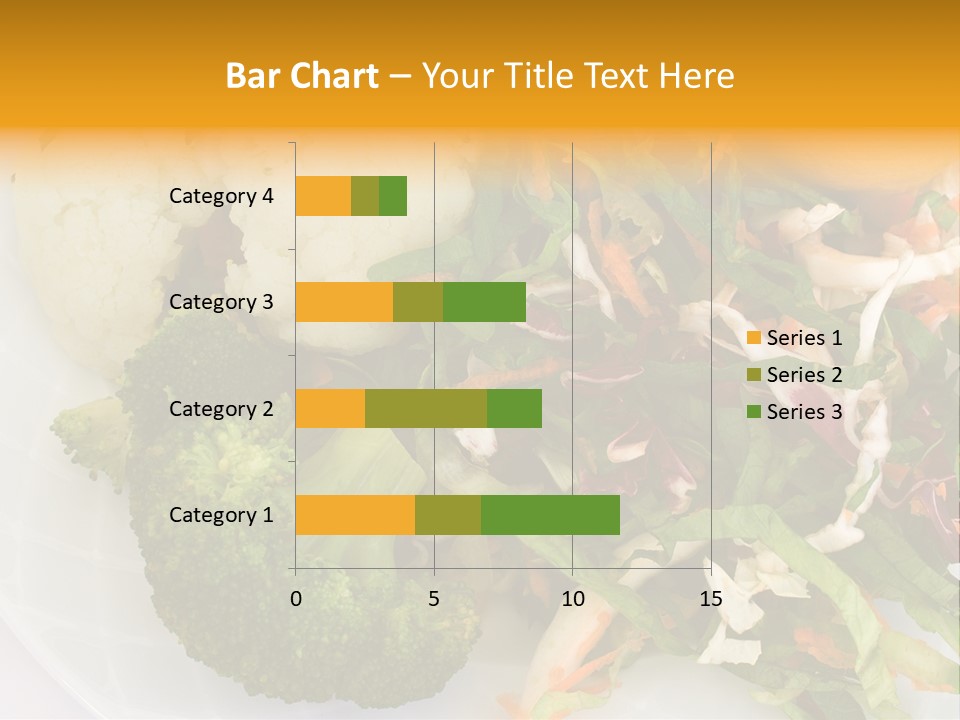 Bar Chart – Your Title Text Here

Category 4
Category 3
Category 2
Category 1

0
5
10
15

Series 1
Series 2
Series 3